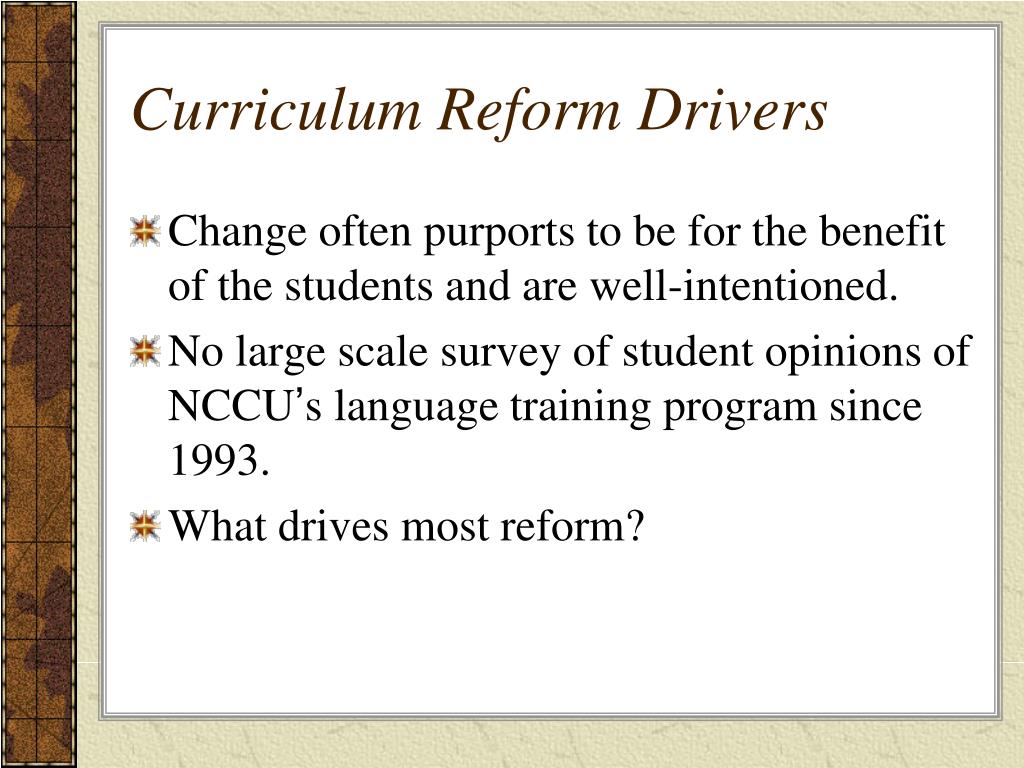 Curriculum Reform Drivers

Change often purports to be for the benefit of the students and are well-intentioned.

No large scale survey of student opinions of NCCU's language training program since 1993.

What drives most reform?